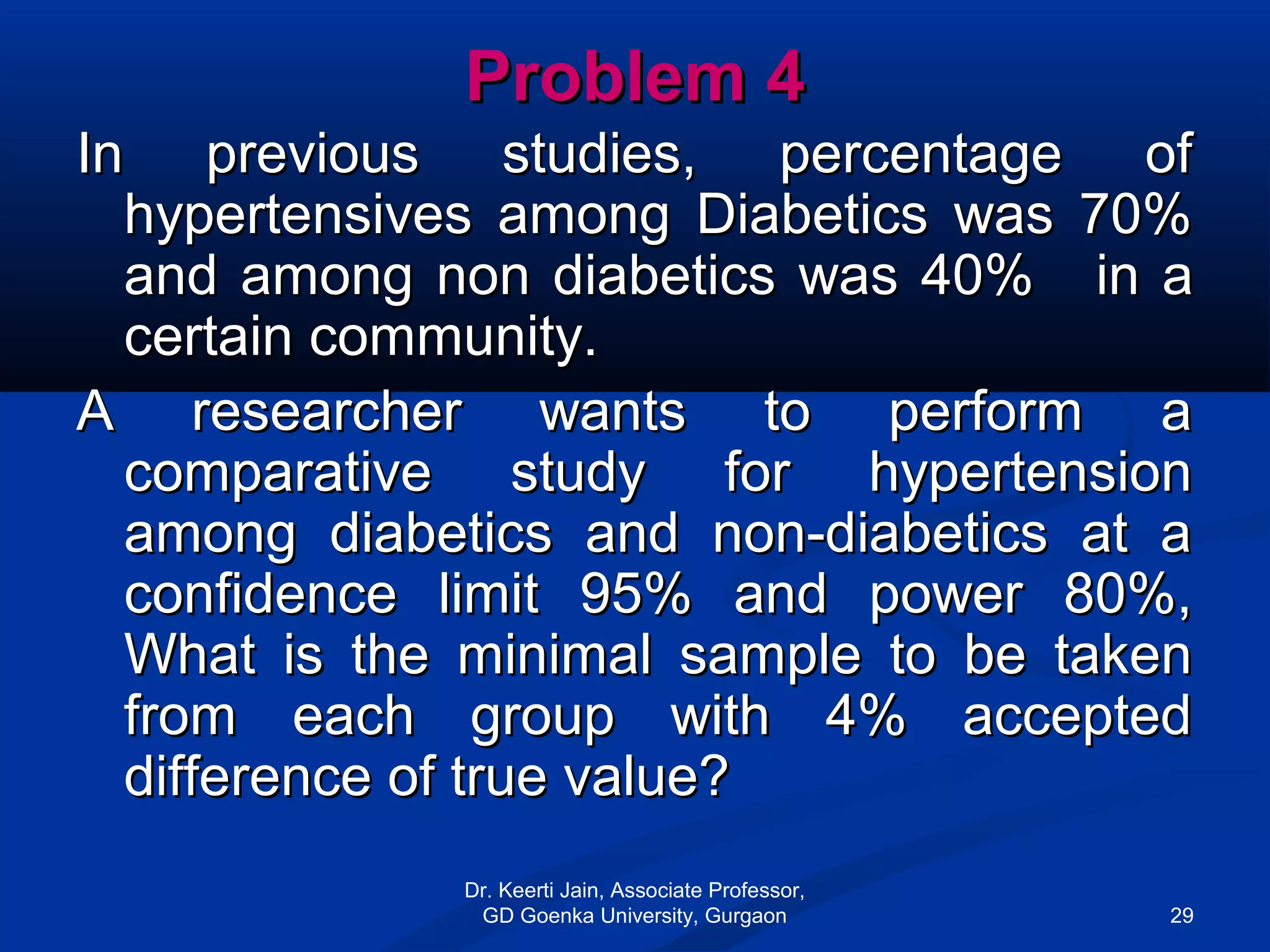 Problem 4

In previous studies, percentage of hypertensives among Diabetics was 70% and among non diabetics was 40% in a certain community.

A researcher wants to perform a comparative study for hypertension among diabetics and non-diabetics at a confidence limit 95% and power 80%, What is the minimal sample to be taken from each group with 4% accepted difference of true value?

Dr. Keerti Jain, Associate Professor, GD Goenka University, Gurgaon

29